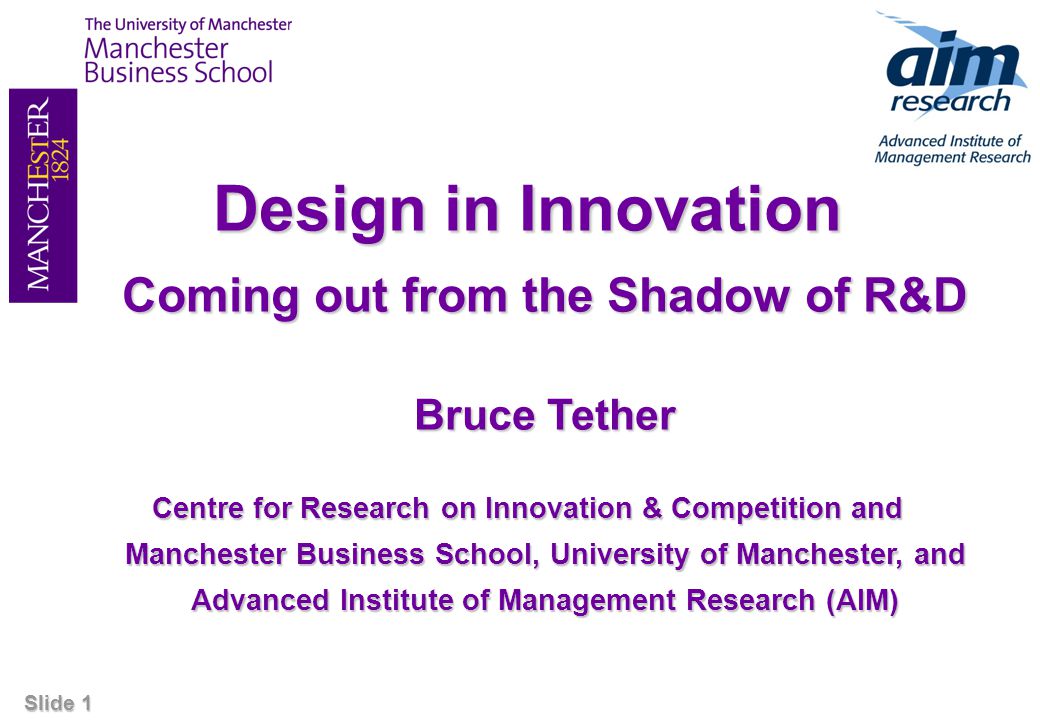 The University of Manchester
Manchester
Business School

MANCHESTER
1824

aim
research
Advanced Institute of
Management Research

Design in Innovation

Coming out from the Shadow of R&D

Bruce Tether

Centre for Research on Innovation & Competition and Manchester Business School, University of Manchester, and Advanced Institute of Management Research (AIM)

Slide 1